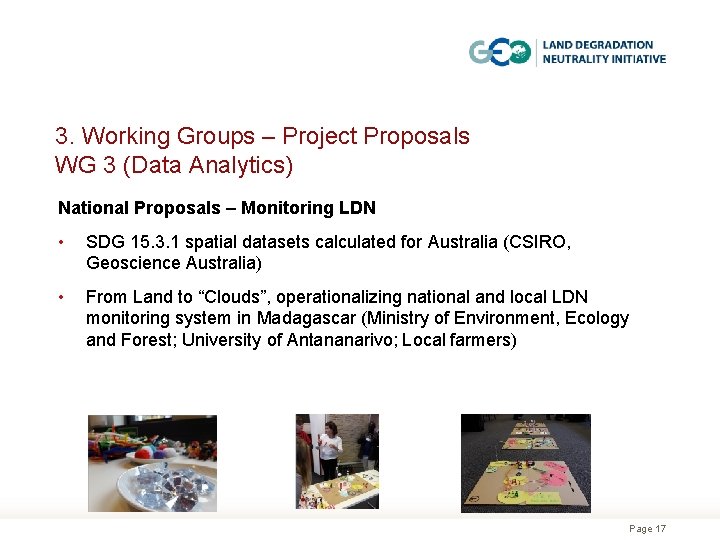 GEO LAND DEGRADATION NEUTRALITY INITIATIVE

3. Working Groups – Project Proposals
WG 3 (Data Analytics)

National Proposals – Monitoring LDN

• SDG 15.3.1 spatial datasets calculated for Australia (CSIRO, Geoscience Australia)

• From Land to “Clouds”, operationalizing national and local LDN monitoring system in Madagascar (Ministry of Environment, Ecology and Forest; University of Antananarivo; Local farmers)

Page 17